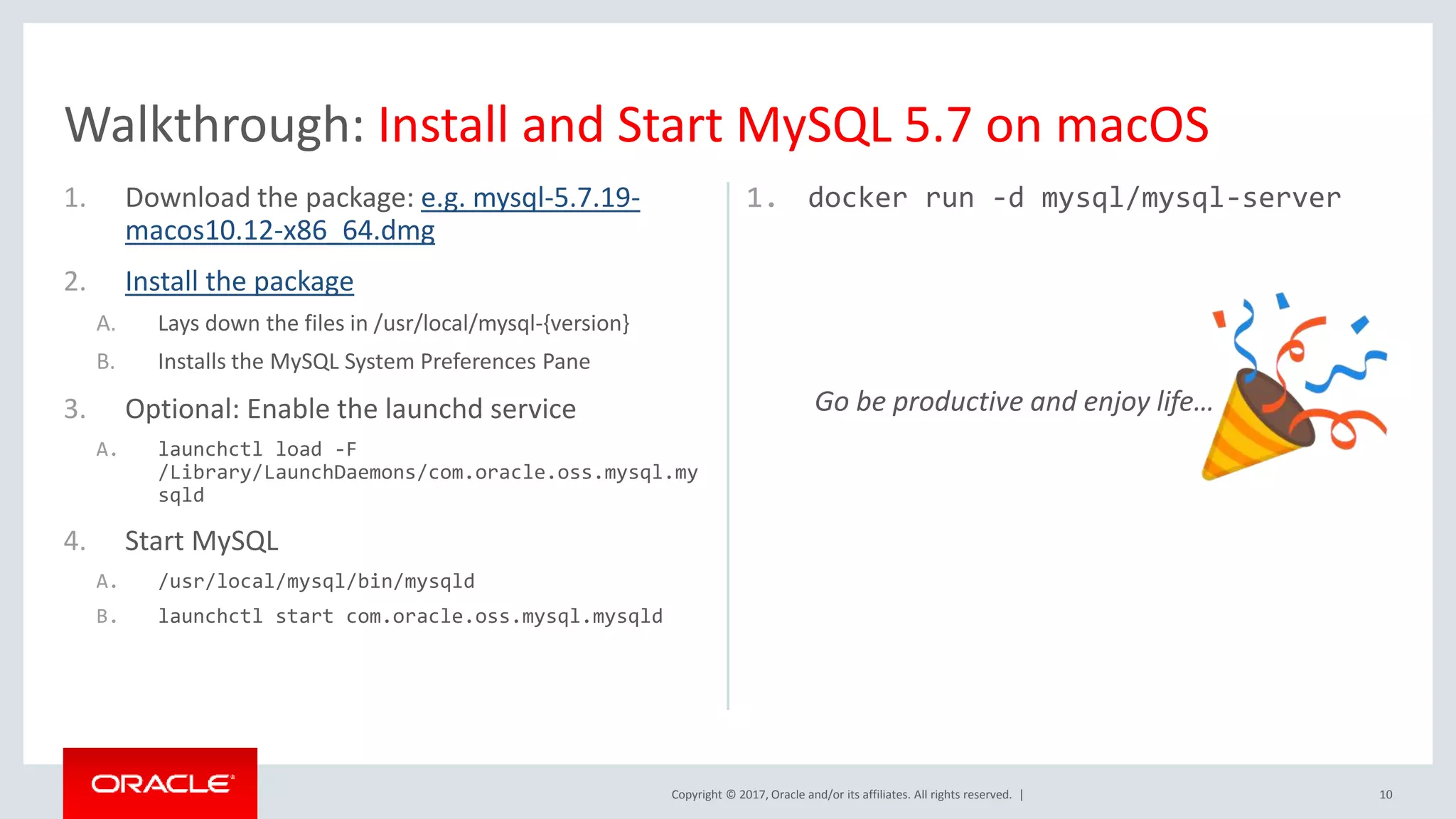 Walkthrough: Install and Start MySQL 5.7 on macOS

1. Download the package: e.g. mysql-5.7.19-macos10.12-x86_64.dmg

2. Install the package

A. Lays down the files in /usr/local/mysql-{version}

B. Installs the MySQL System Preferences Pane

3. Optional: Enable the launchd service

A. launchctl load -F /Library/LaunchDaemons/com.oracle.oss.mysql.mysqld

4. Start MySQL

A. /usr/local/mysql/bin/mysqld

B. launchctl start com.oracle.oss.mysql.mysqld

1. docker run -d mysql/mysql-server

Go be productive and enjoy life…

ORACLE

Copyright © 2017, Oracle and/or its affiliates. All rights reserved. |

10